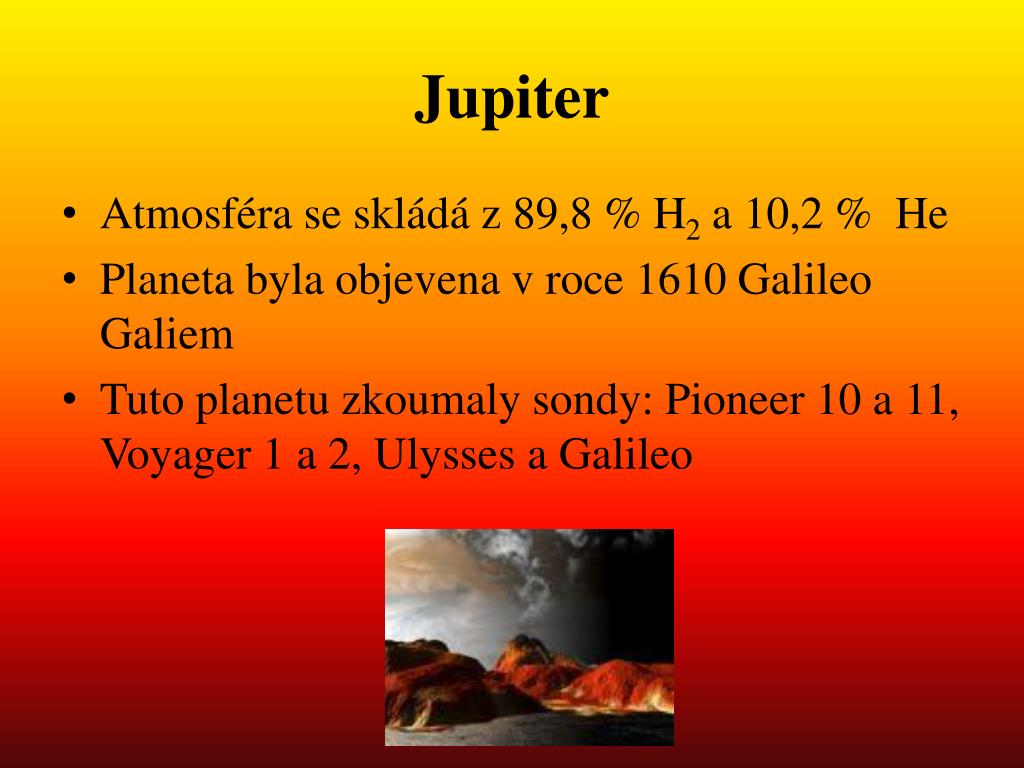 Jupiter

• Atmosféra se skládá z 89,8 % $H_2$ a 10,2 % He
• Planeta byla objevena v roce 1610 Galileo Galiem
• Tuto planetu zkoumaly sondy: Pioneer 10 a 11, Voyager 1 a 2, Ulysses a Galileo